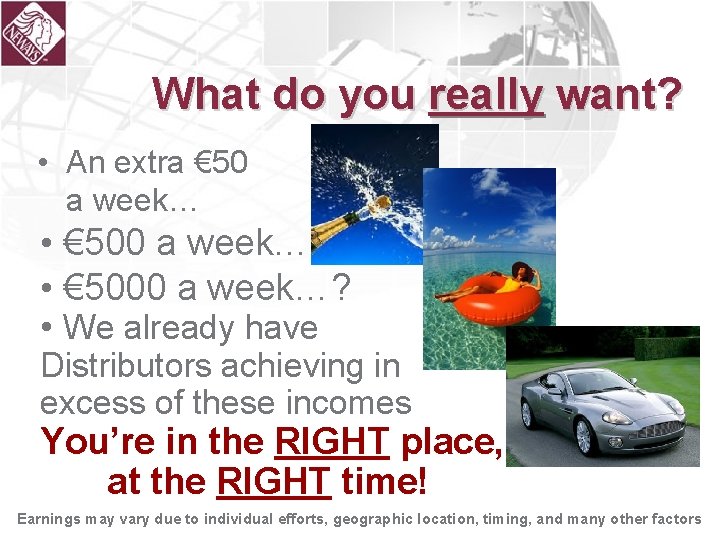 NEWAYS

What do you really want?

• An extra €50 a week...

• €500 a week...

• €5000 a week...?

• We already have Distributors achieving in excess of these incomes

You're in the RIGHT place, at the RIGHT time!

Earnings may vary due to individual efforts, geographic location, timing, and many other factors